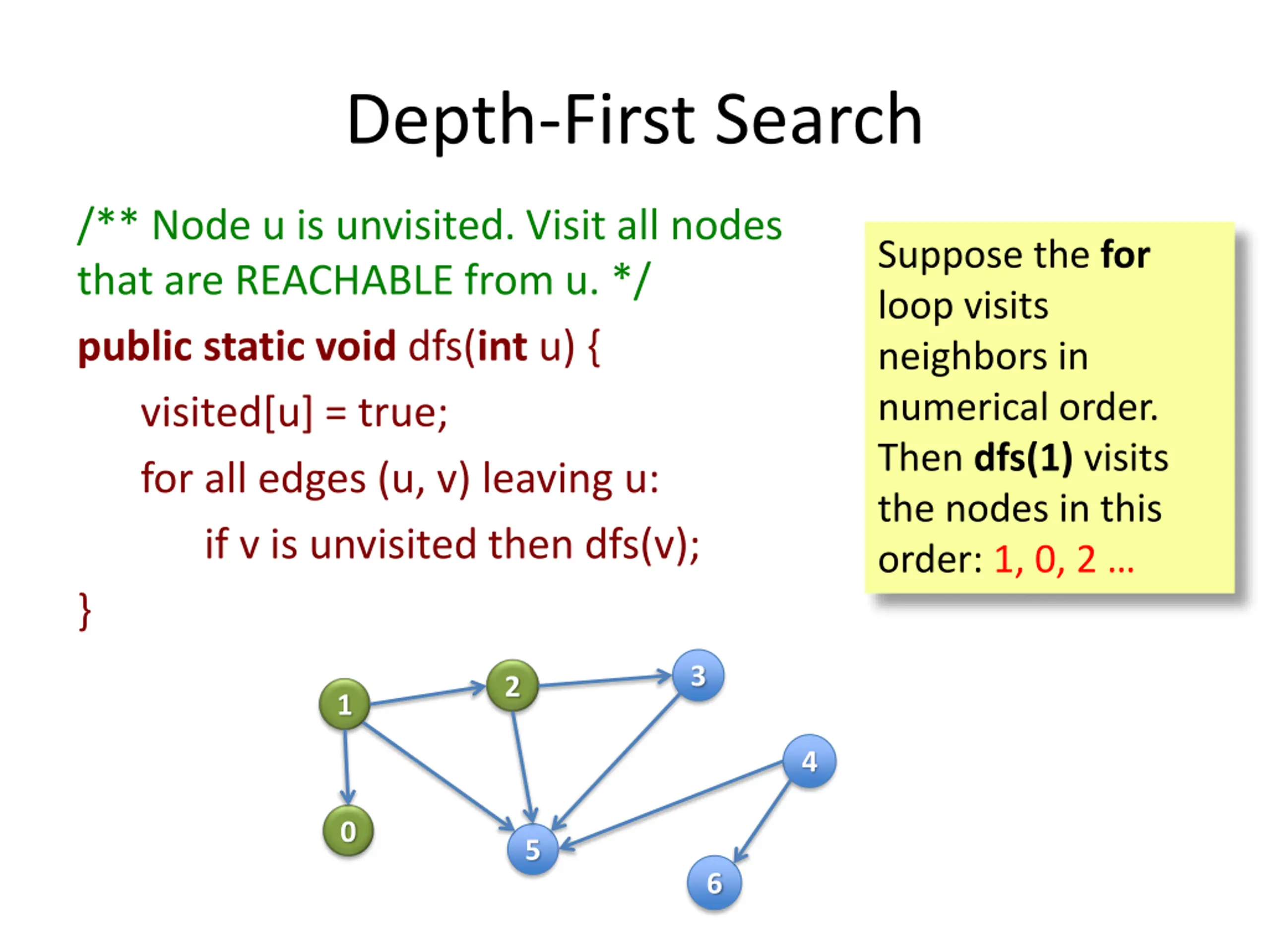 Depth-First Search

/** Node u is unvisited. Visit all nodes that are REACHABLE from u. */

public static void dfs(int u) {

visited[u] = true;

for all edges (u, v) leaving u:

if v is unvisited then dfs(v);

}

Suppose the for loop visits neighbors in numerical order. Then dfs(1) visits the nodes in this order: 1, 0, 2 …

1
2
3
4
0
5
6